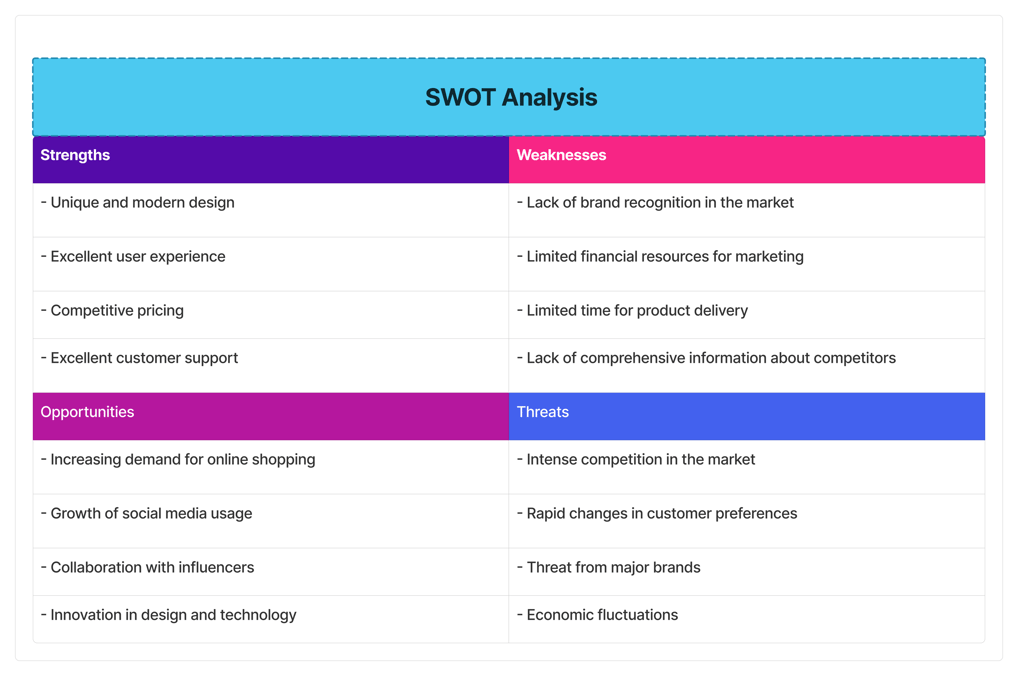 SWOT Analysis

| Strengths | Weaknesses |
|---|---|
| - Unique and modern design | - Lack of brand recognition in the market |
| - Excellent user experience | - Limited financial resources for marketing |
| - Competitive pricing | - Limited time for product delivery |
| - Excellent customer support | - Lack of comprehensive information about competitors |
| Opportunities | Threats |
| - Increasing demand for online shopping | - Intense competition in the market |
| - Growth of social media usage | - Rapid changes in customer preferences |
| - Collaboration with influencers | - Threat from major brands |
| - Innovation in design and technology | - Economic fluctuations |